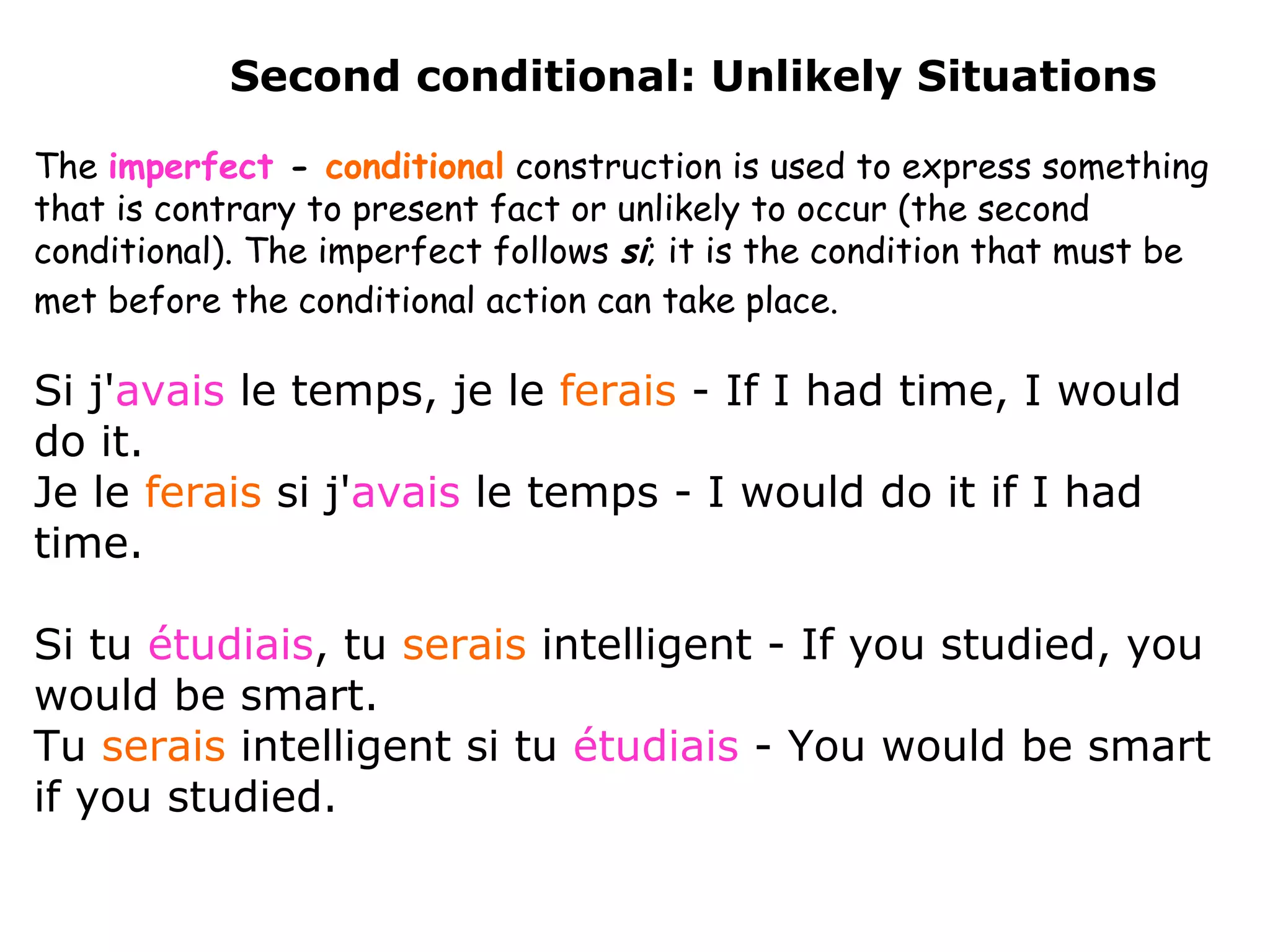 Second conditional: Unlikely Situations

The imperfect - conditional construction is used to express something that is contrary to present fact or unlikely to occur (the second conditional). The imperfect follows si; it is the condition that must be met before the conditional action can take place.

Si j'avais le temps, je le ferais - If I had time, I would do it.
Je le ferais si j'avais le temps - I would do it if I had time.

Si tu étudiais, tu serais intelligent - If you studied, you would be smart.
Tu serais intelligent si tu étudiais - You would be smart if you studied.